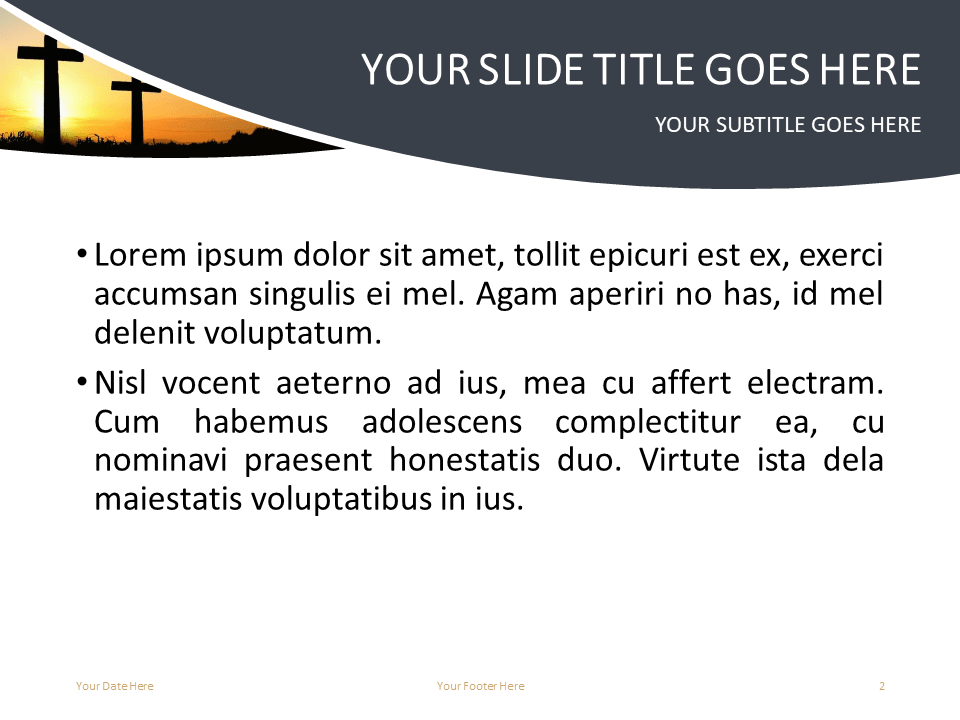 YOUR SLIDE TITLE GOES HERE

YOUR SUBTITLE GOES HERE

• Lorem ipsum dolor sit amet, tollit epicuri est ex, exerci accumsan singulis ei mel. Agam aperiri no has, id mel delenit voluptatum.

• Nisl vocent aeterno ad ius, mea cu affert electram. Cum habemus adolescens complectitur ea, cu nominavi praesent honestatis duo. Virtute ista dela maiestatis voluptatibus in ius.

Your Date Here

Your Footer Here

2